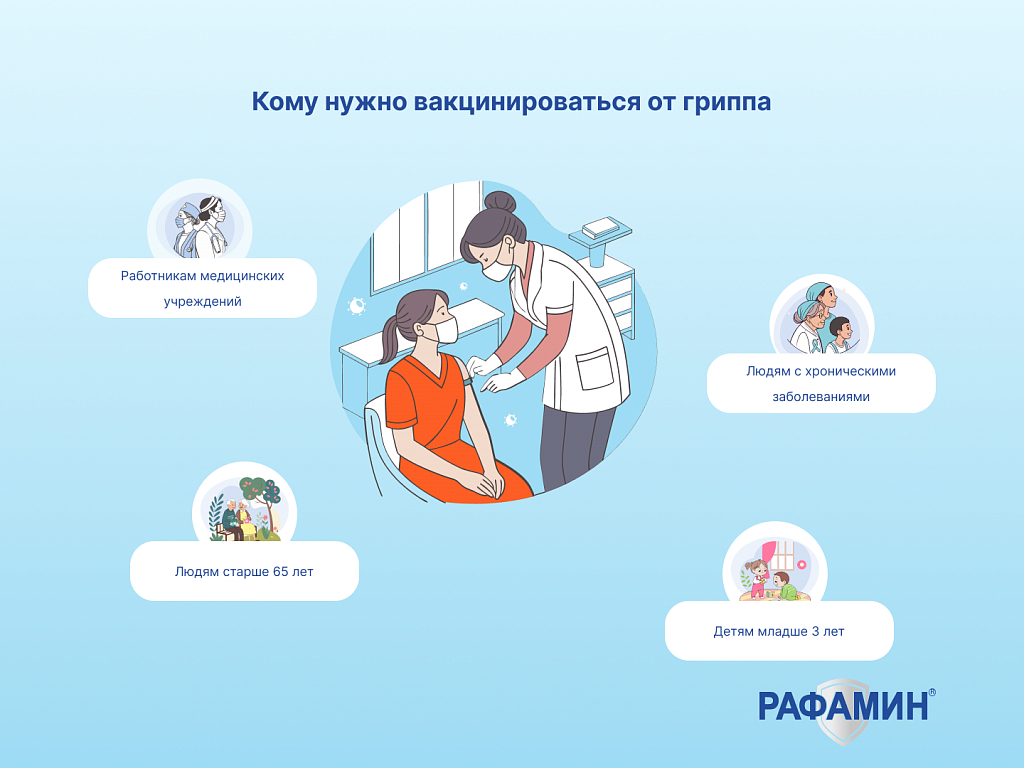 Кому нужно вакцинироваться от гриппа

Работникам медицинских учреждений

Людям с хроническими заболеваниями

Людям старше 65 лет

Детям младше 3 лет

РАФАМИН®